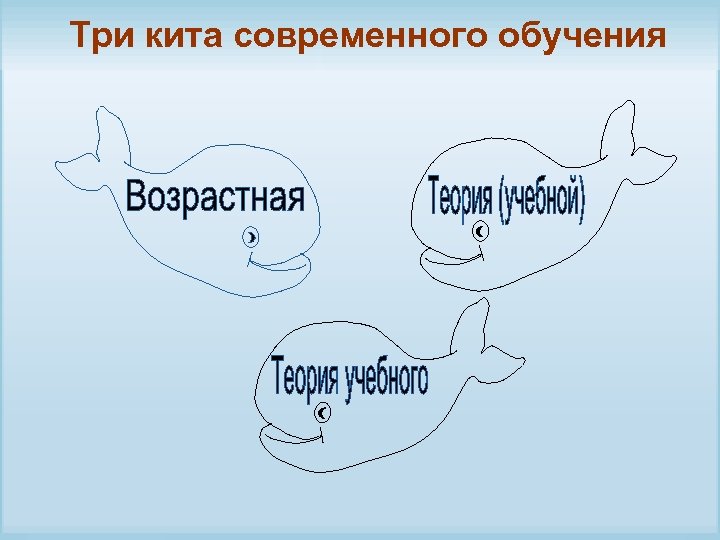 Три кита современного обучения

Возрастная

Теория (учебной)

Теория учебного